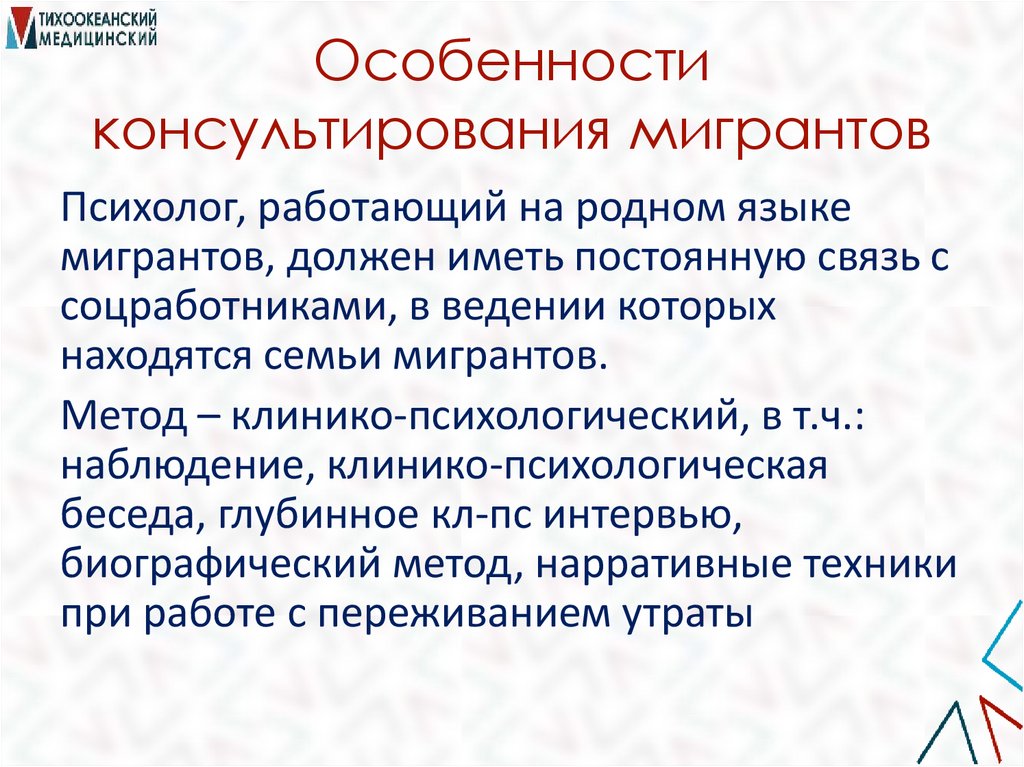 ТИХООКЕАНСКИЙ МЕДИЦИНСКИЙ

Особенности консультирования мигрантов

Психолог, работающий на родном языке мигрантов, должен иметь постоянную связь с соцработниками, в ведении которых находятся семьи мигрантов.

Метод – клинико-психологический, в т.ч.: наблюдение, клинико-психологическая беседа, глубинное кл-пс интервью, биографический метод, нарративные техники при работе с переживанием утраты